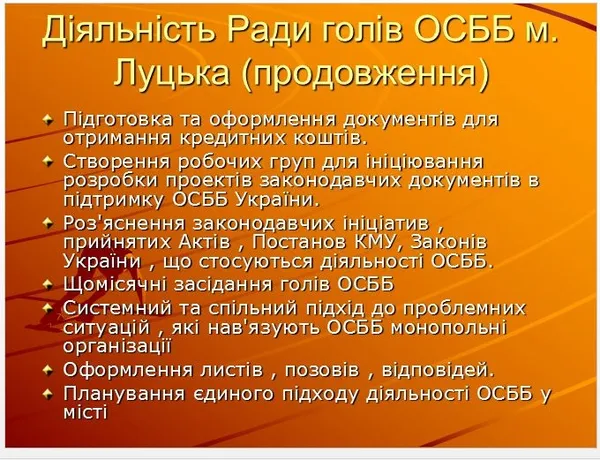 Діяльність Ради голів ОСББ м. Луцька (продовження)

Підготовка та оформлення документів для отримання кредитних коштів.
Створення робочих груп для ініціювання розробки проектів законодавчих документів в підтримку ОСББ України.
Роз'яснення законодавчих ініціатив , прийнятих Актів , Постанов КМУ, Законів України , що стосуються діяльності ОСББ.
Щомісячні засідання голів ОСББ
Системний та спільний підхід до проблемних ситуацій , які нав'язують ОСББ монопольні організації
Оформлення листів , позовів , відповідей.
Планування єдиного підходу діяльності ОСББ у місті